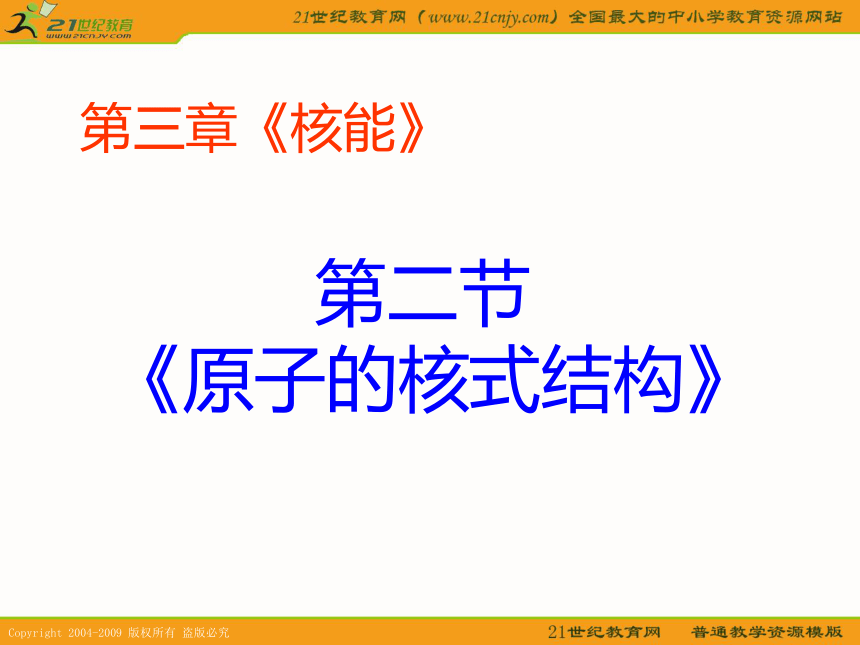 21世纪教育
www.21cnjy.com

21世纪教育网（www.21cnjy.com）全国最大的中小学教育资源网站

第三章《核能》

第二节
《原子的核式结构》

Copyright 2004-2009 版权所有 盗版必究

21世纪教育网 普通教学资源模版